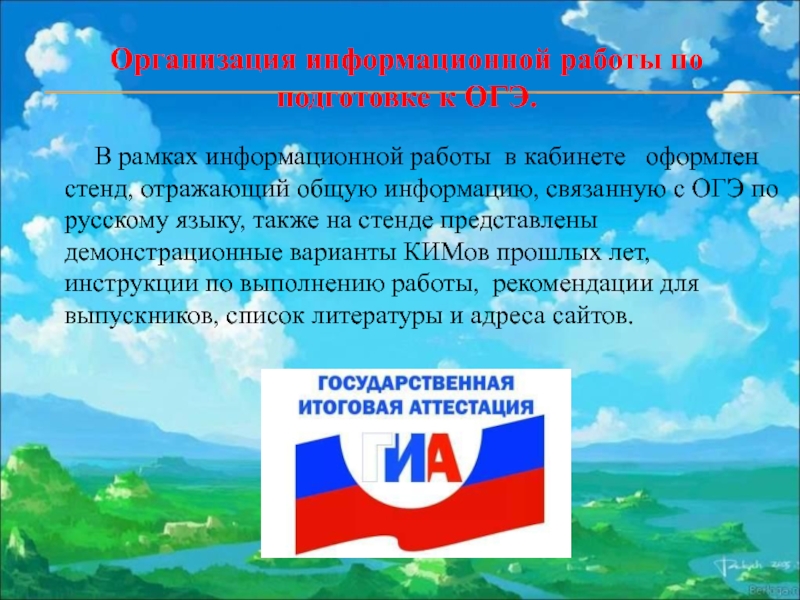 Организация информационной работы по подготовке к ОГЭ.

В рамках информационной работы в кабинете оформлен стенд, отражающий общую информацию, связанную с ОГЭ по русскому языку, также на стенде представлены демонстрационные варианты КИМов прошлых лет, инструкции по выполнению работы, рекомендации для выпускников, список литературы и адреса сайтов.

ГОСУДАРСТВЕННАЯ ИТОГОВАЯ АТТЕСТАЦИЯ

ГИА